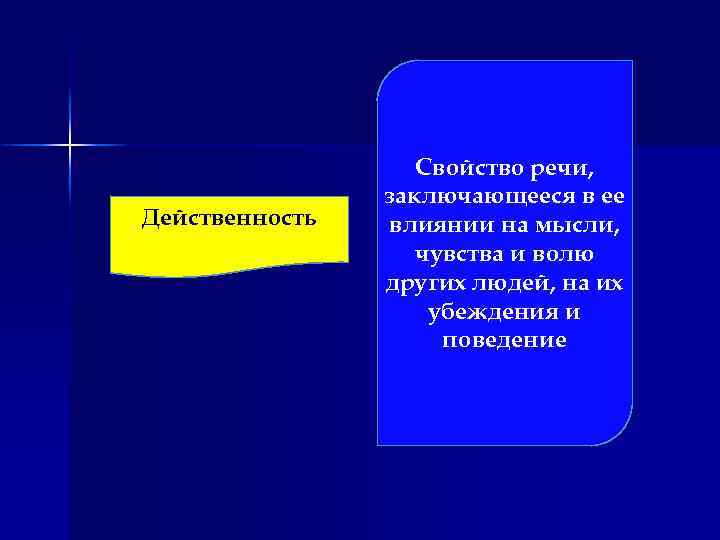 Действенность

Свойство речи, заключающееся в ее влиянии на мысли, чувства и волю других людей, на их убеждения и поведение